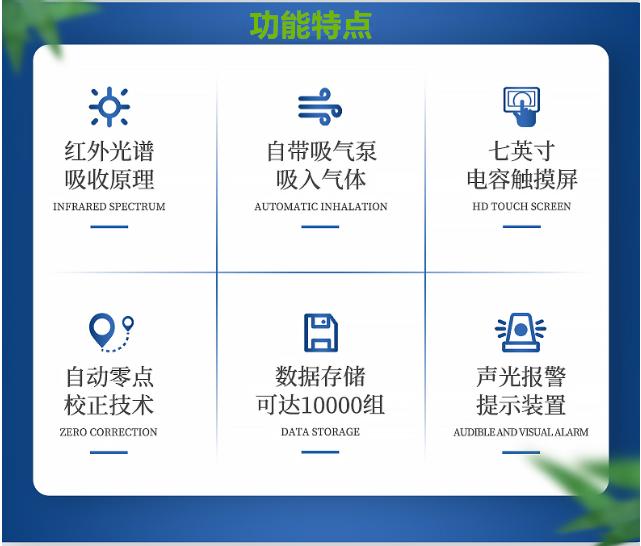 功能特点

红外光谱
吸收原理
INFRARED SPECTRUM

自带吸气泵
吸入气体
AUTOMATIC INHALATION

七英寸
电容触摸屏
HD TOUCH SCREEN

自动零点
校正技术
ZERO CORRECTION

数据存储
可达10000组
DATA STORAGE

声光报警
提示装置
AUDIBLE AND VISUAL ALARM